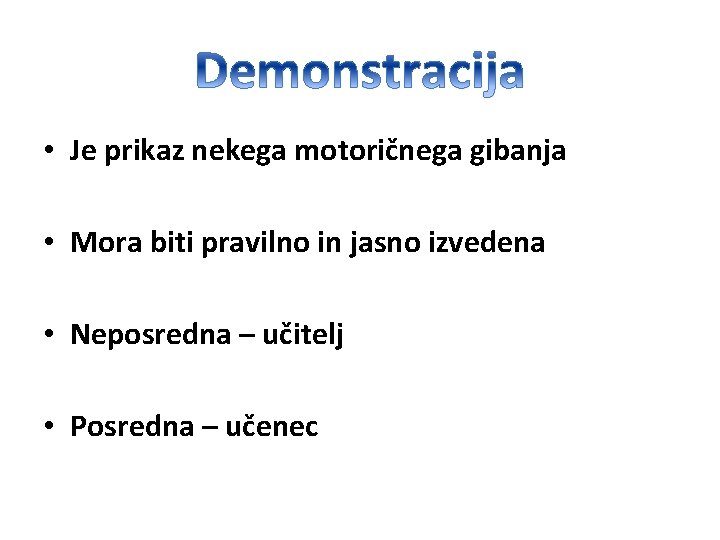 Demonstracija

• Je prikaz nekega motoričnega gibanja

• Mora biti pravilno in jasno izvedena

• Neposredna – učitelj

• Posredna – učenec